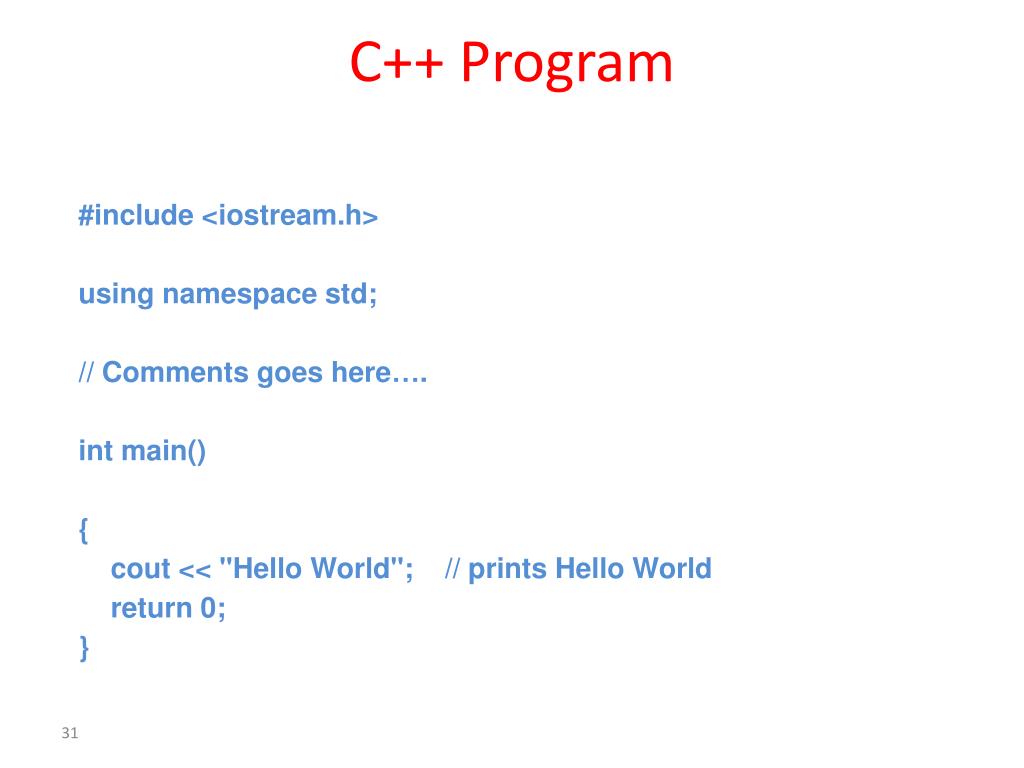 C++ Program

#include <iostream.h>

using namespace std;

// Comments goes here….

int main()

{
cout << "Hello World"; // prints Hello World
return 0;
}

31